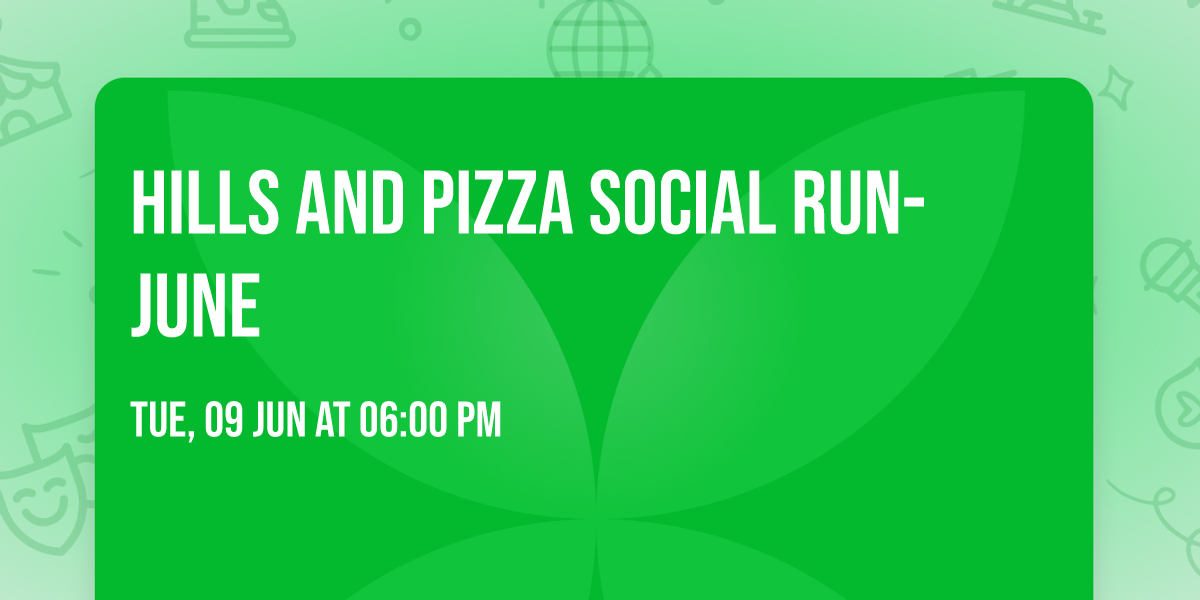 HILLS AND PIZZA SOCIAL RUN- JUNE

TUE, 09 JUN AT 06:00 PM